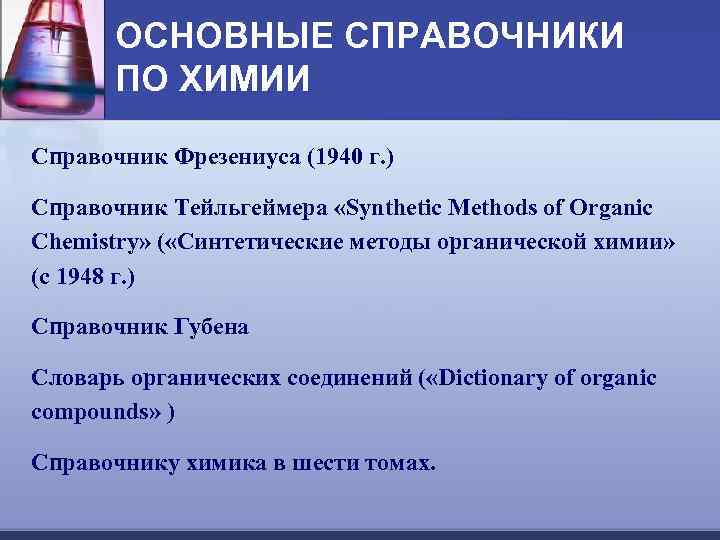 ОСНОВНЫЕ СПРАВОЧНИКИ ПО ХИМИИ

Справочник Фрезениуса (1940 г.)

Справочник Тейльгеймера «Synthetic Methods of Organic Chemistry» («Синтетические методы органической химии» (с 1948 г.)

Справочник Губена

Словарь органических соединений («Dictionary of organic compounds» )

Справочнику химика в шести томах.